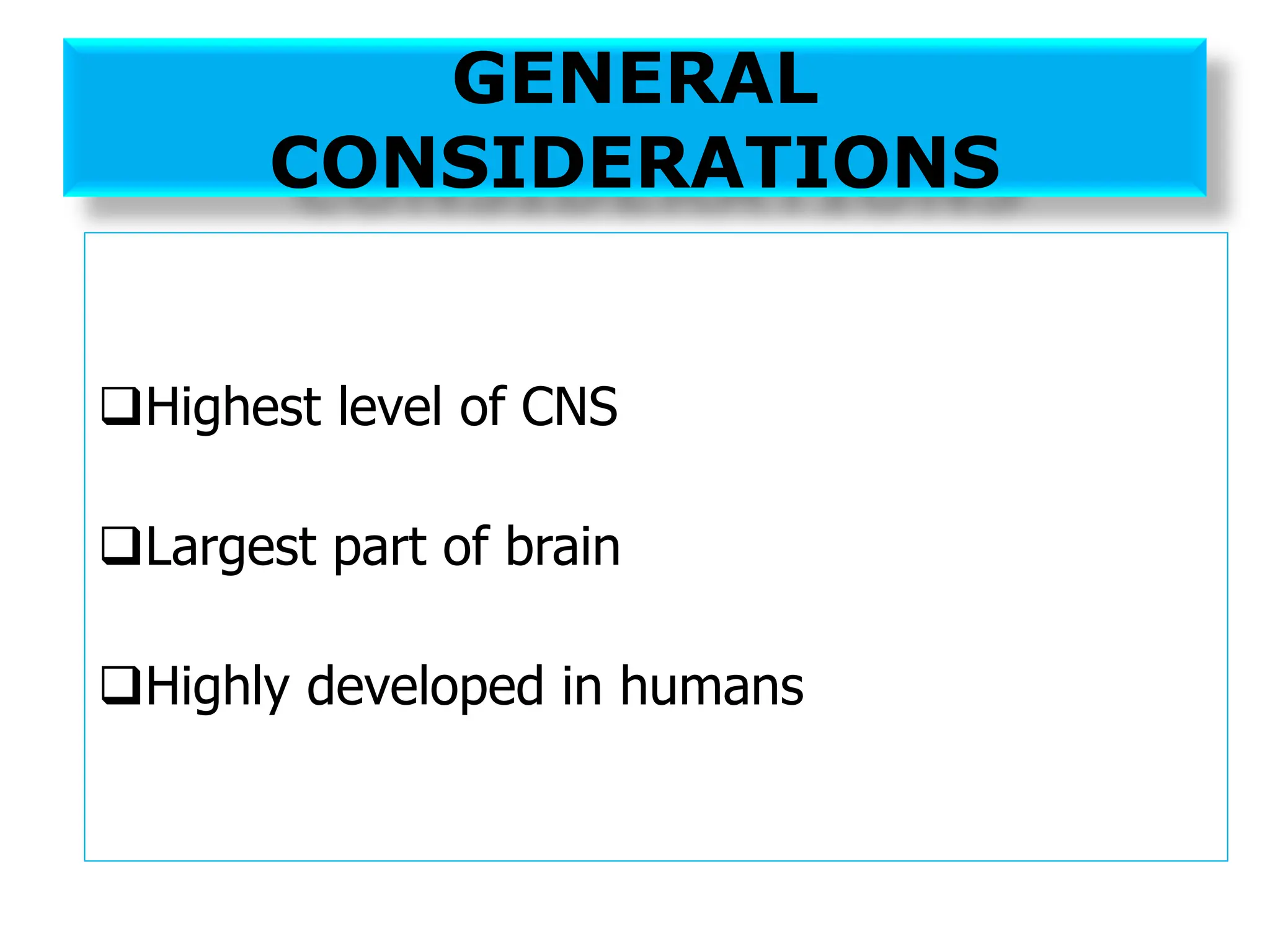 GENERAL CONSIDERATIONS

❑Highest level of CNS

❑Largest part of brain

❑Highly developed in humans